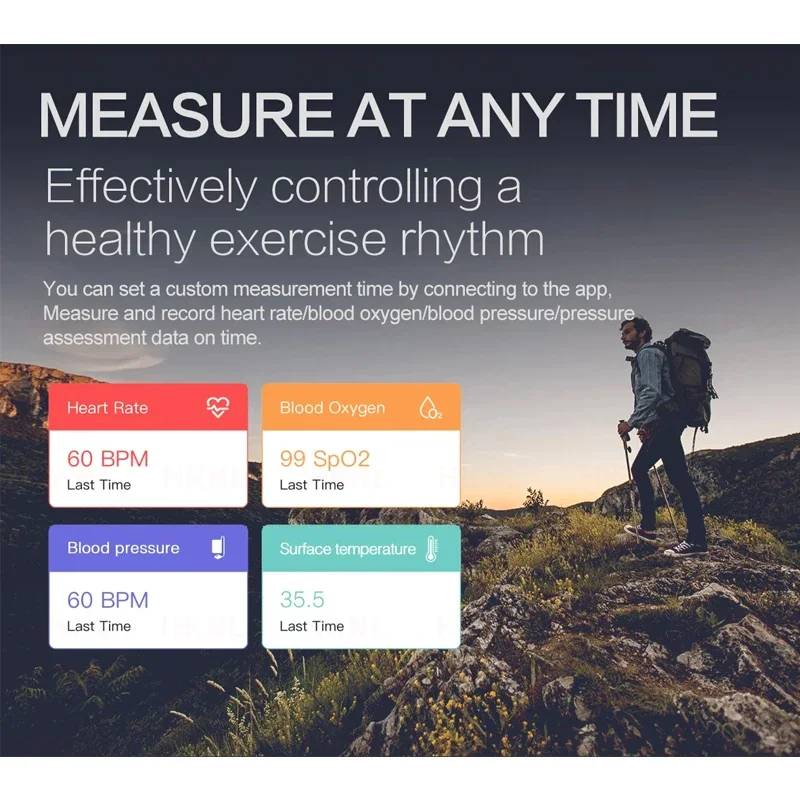 MEASURE AT ANY TIME

Effectively controlling a healthy exercise rhythm

You can set a custom measurement time by connecting to the app, Measure and record heart rate/blood oxygen/blood pressure/pressure assessment data on time.

Heart Rate
60 BPM
Last Time

Blood Oxygen
$O_2$
99 SpO2
Last Time

Blood pressure
60 BPM
Last Time

Surface temperature
35.5
Last Time